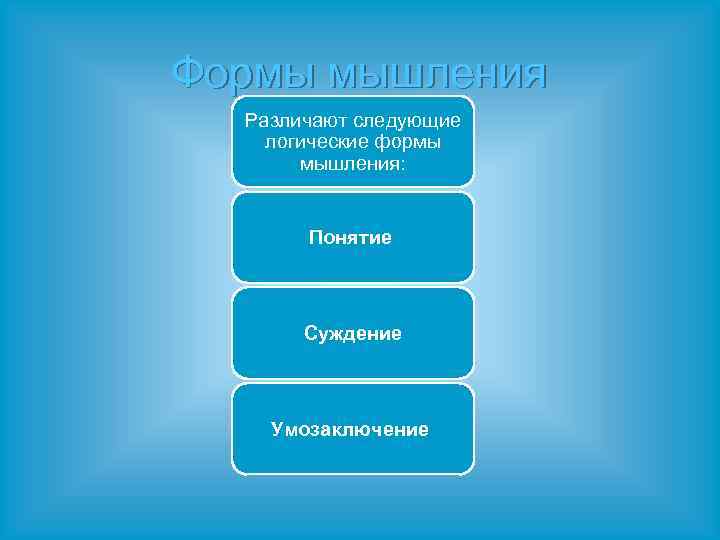 Формы мышления

Различают следующие логические формы мышления:

Понятие

Суждение

Умозаключение